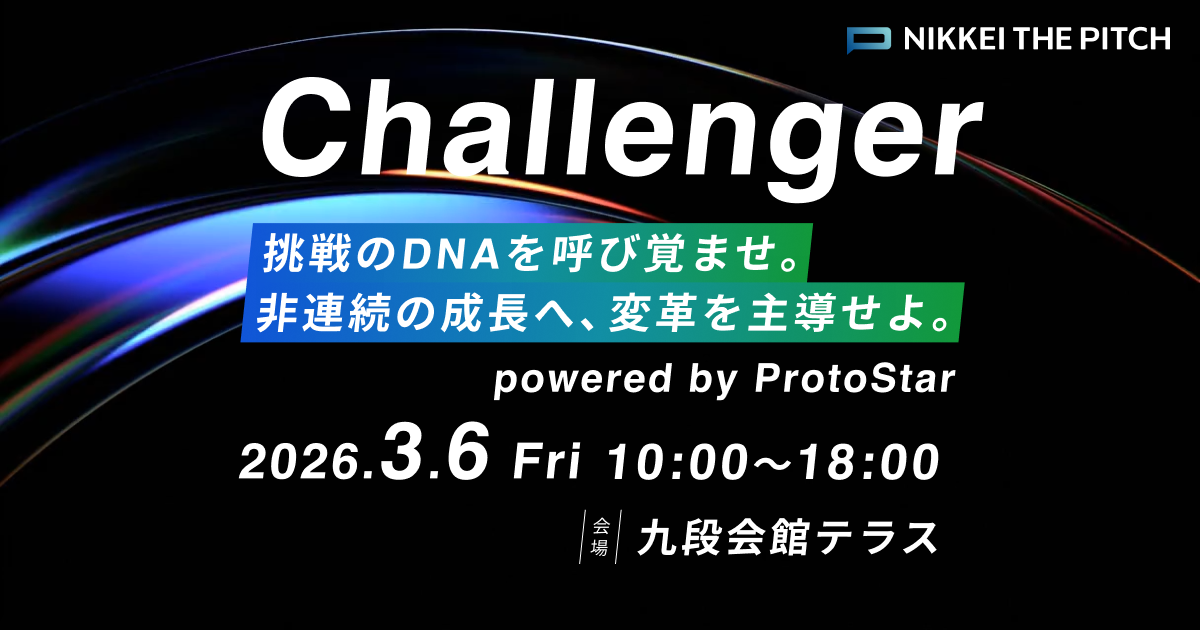 NIKKEI THE PITCH

Challenger

挑戦のDNAを呼び覚ませ。
非連続の成長へ、変革を主導せよ。

powered by ProtoStar

2026.3.6 Fri 10:00〜18:00

会場 九段会館テラス